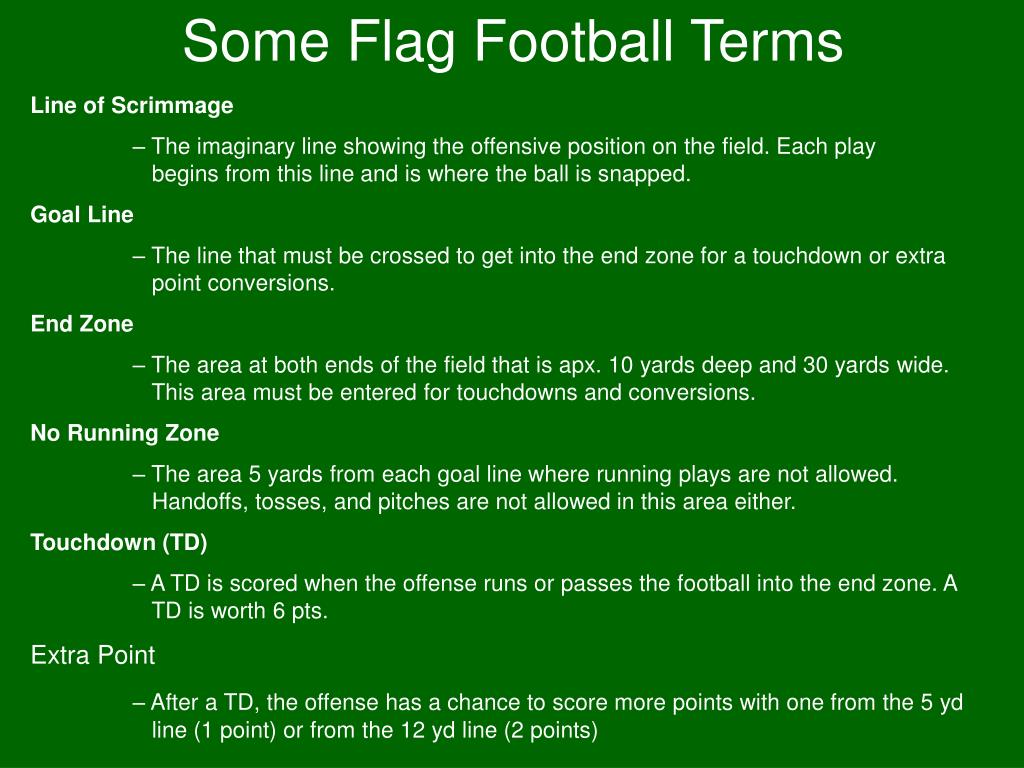 Some Flag Football Terms

Line of Scrimmage

– The imaginary line showing the offensive position on the field. Each play begins from this line and is where the ball is snapped.

Goal Line

– The line that must be crossed to get into the end zone for a touchdown or extra point conversions.

End Zone

– The area at both ends of the field that is apx. 10 yards deep and 30 yards wide. This area must be entered for touchdowns and conversions.

No Running Zone

– The area 5 yards from each goal line where running plays are not allowed. Handoffs, tosses, and pitches are not allowed in this area either.

Touchdown (TD)

– A TD is scored when the offense runs or passes the football into the end zone. A TD is worth 6 pts.

Extra Point

– After a TD, the offense has a chance to score more points with one from the 5 yd line (1 point) or from the 12 yd line (2 points)